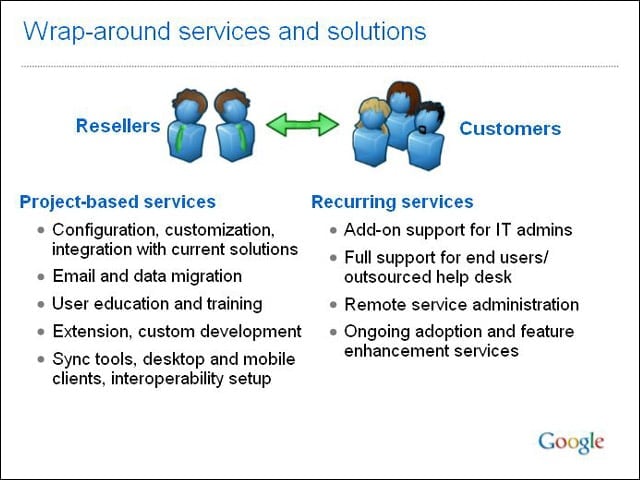 Wrap-around services and solutions

Resellers

Customers

Project-based services

- Configuration, customization, integration with current solutions
- Email and data migration
- User education and training
- Extension, custom development
- Sync tools, desktop and mobile clients, interoperability setup

Recurring services

- Add-on support for IT admins
- Full support for end users/ outsourced help desk
- Remote service administration
- Ongoing adoption and feature enhancement services

Google